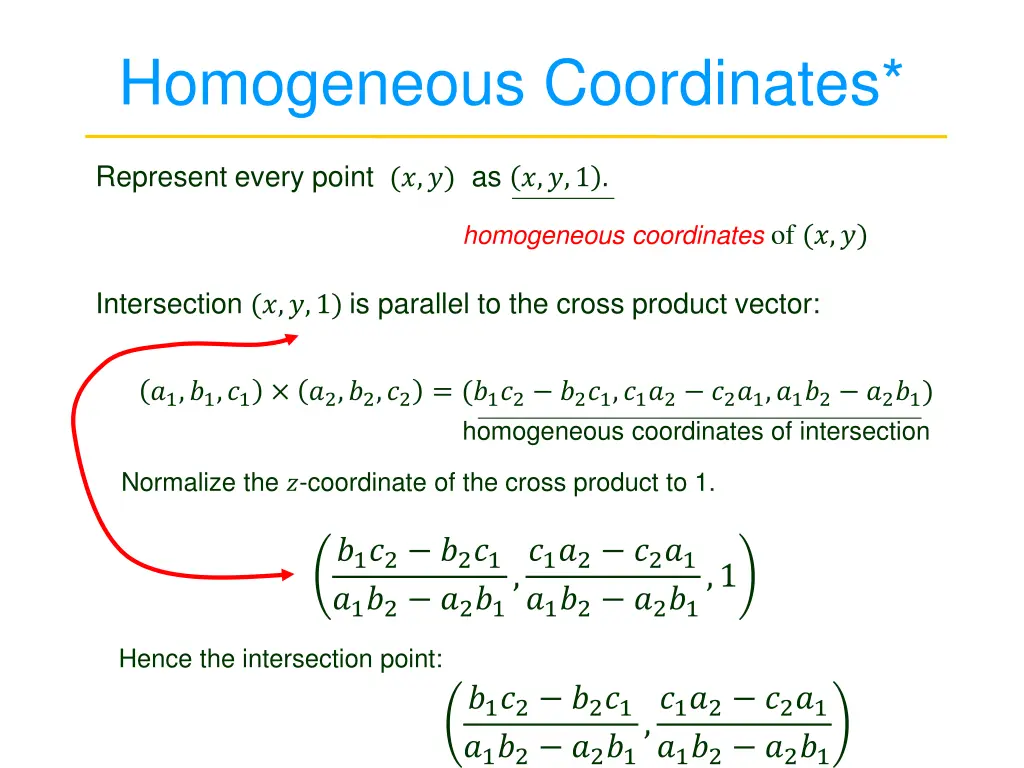 Homogeneous Coordinates*

Represent every point $(x, y)$ as $(x, y, 1)$.

homogeneous coordinates of $(x, y)$

Intersection $(x, y, 1)$ is parallel to the cross product vector:

$(a_1, b_1, c_1) \times (a_2, b_2, c_2) = (b_1c_2 - b_2c_1, c_1a_2 - c_2a_1, a_1b_2 - a_2b_1)$

homogeneous coordinates of intersection

Normalize the $z$-coordinate of the cross product to 1.

$\left(\frac{b_1c_2 - b_2c_1}{a_1b_2 - a_2b_1}, \frac{c_1a_2 - c_2a_1}{a_1b_2 - a_2b_1}, 1\right)$

Hence the intersection point:

$\left(\frac{b_1c_2 - b_2c_1}{a_1b_2 - a_2b_1}, \frac{c_1a_2 - c_2a_1}{a_1b_2 - a_2b_1}\right)$